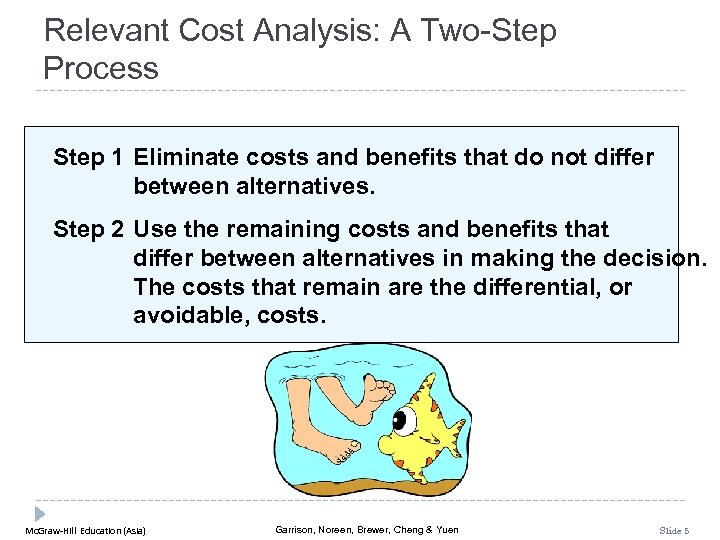 Relevant Cost Analysis: A Two-Step Process

Step 1 Eliminate costs and benefits that do not differ between alternatives.

Step 2 Use the remaining costs and benefits that differ between alternatives in making the decision. The costs that remain are the differential, or avoidable, costs.

McGraw-Hill Education (Asia)

Garrison, Noreen, Brewer, Cheng & Yuen

Slide 5